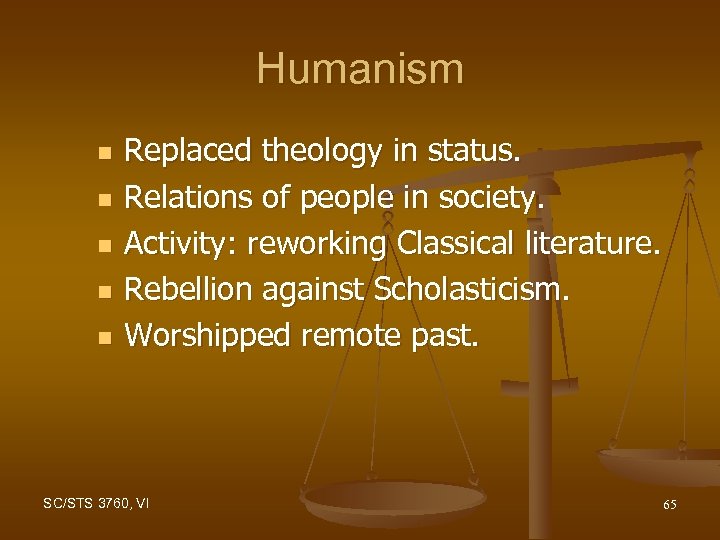 Humanism

- Replaced theology in status.
- Relations of people in society.
- Activity: reworking Classical literature.
- Rebellion against Scholasticism.
- Worshipped remote past.

SC/STS 3760, VI

65